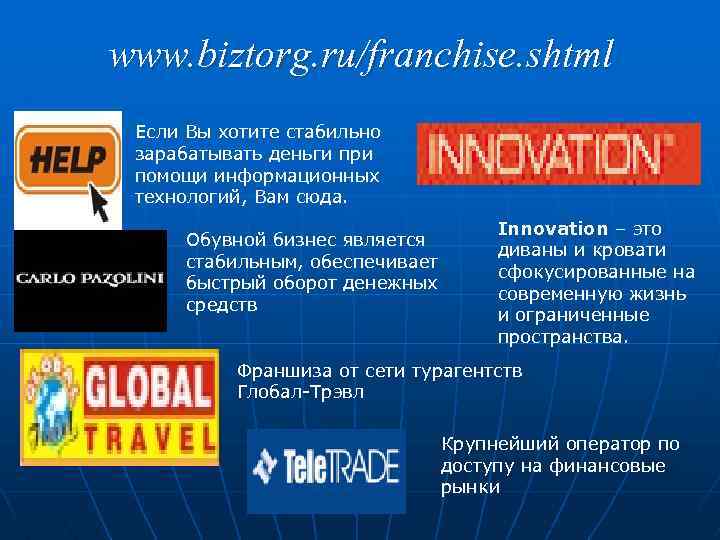 www.biztorg.ru/franchise.shtml

HELP

Если Вы хотите стабильно зарабатывать деньги при помощи информационных технологий, Вам сюда.

INNOVATION

CARLO PAZOLINI

Обувной бизнес является стабильным, обеспечивает быстрый оборот денежных средств

Innovation – это диваны и кровати сфокусированные на современную жизнь и ограниченные пространства.

GLOBAL TRAVEL

Франшиза от сети турагентств Глобал-Трэвл

TeleTRADE

Крупнейший оператор по доступу на финансовые рынки